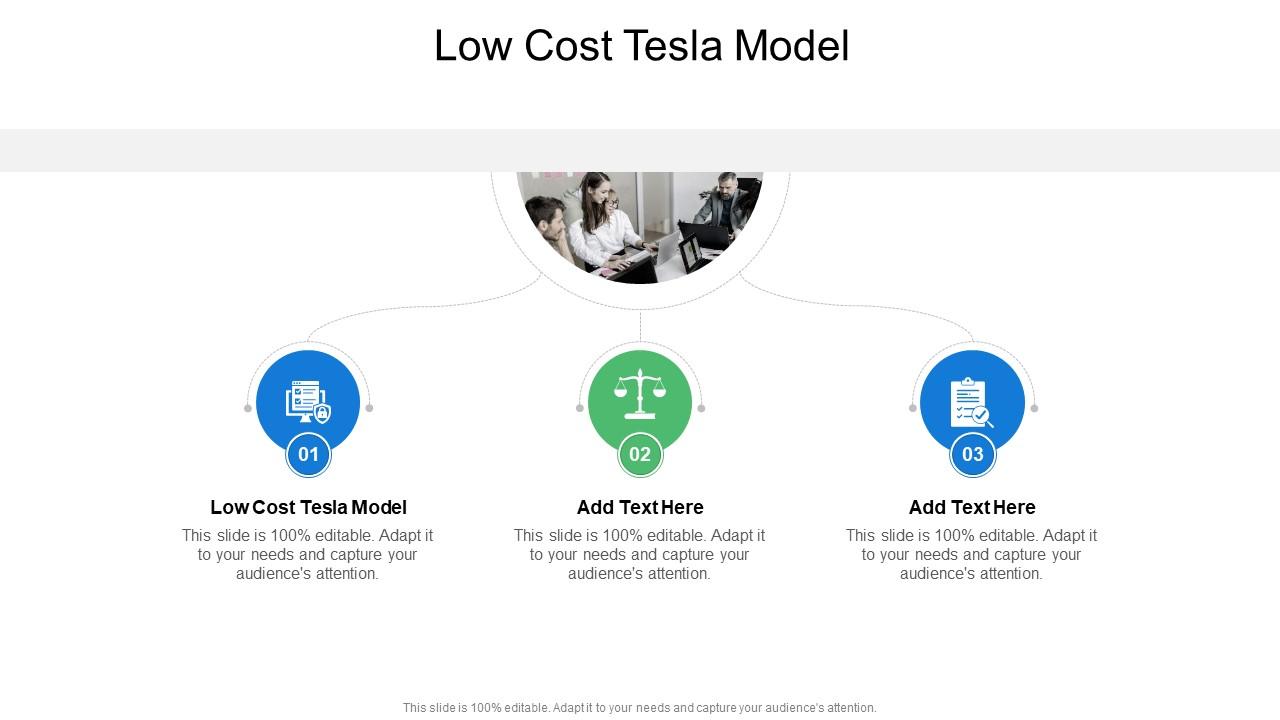 Low Cost Tesla Model

01

Low Cost Tesla Model

This slide is 100% editable. Adapt it to your needs and capture your audience's attention.

02

Add Text Here

This slide is 100% editable. Adapt it to your needs and capture your audience's attention.

03

Add Text Here

This slide is 100% editable. Adapt it to your needs and capture your audience's attention.

This slide is 100% editable. Adapt it to your needs and capture your audience's attention.